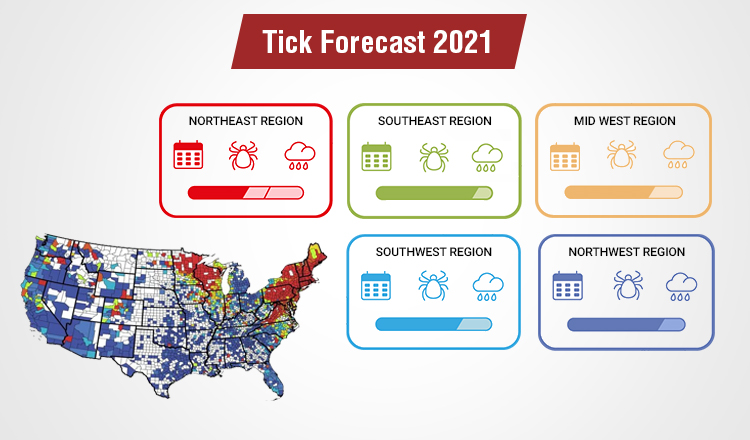 Tick Forecast 2021

NORTHEAST REGION

SOUTHEAST REGION

MID WEST REGION

SOUTHWEST REGION

NORTHWEST REGION